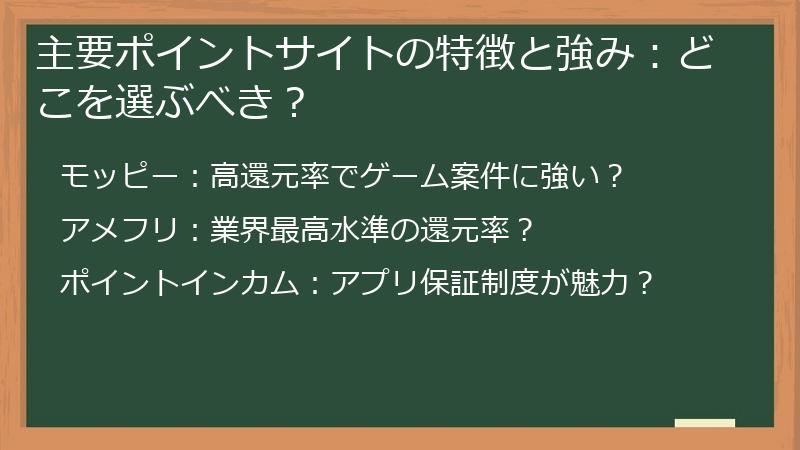 主要ポイントサイトの特徴と強み：どこを選ぶべき？

モッピー：高還元率でゲーム案件に強い？

アメフリ：業界最高水準の還元率？

ポイントインカム：アプリ保証制度が魅力？